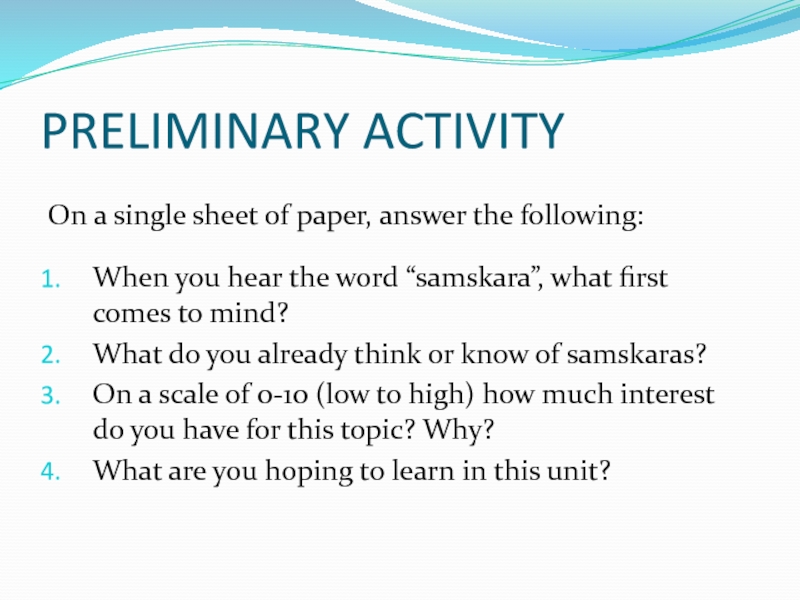 PRELIMINARY ACTIVITY

On a single sheet of paper, answer the following:

1. When you hear the word “samskara”, what first comes to mind?
2. What do you already think or know of samskaras?
3. On a scale of 0-10 (low to high) how much interest do you have for this topic? Why?
4. What are you hoping to learn in this unit?